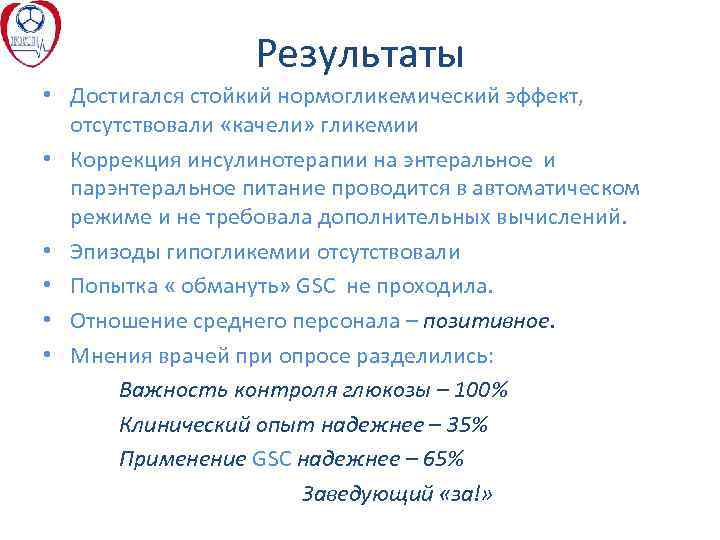 Результаты

• Достигался стойкий нормогликемический эффект, отсутствовали «качели» гликемии

• Коррекция инсулинотерапии на энтеральное и парэнтеральное питание проводится в автоматическом режиме и не требовала дополнительных вычислений.

• Эпизоды гипогликемии отсутствовали

• Попытка « обмануть» GSC не проходила.

• Отношение среднего персонала – позитивное.

• Мнения врачей при опросе разделились:

Важность контроля глюкозы – 100%

Клинический опыт надежнее – 35%

Применение GSC надежнее – 65%

Заведующий «за!»